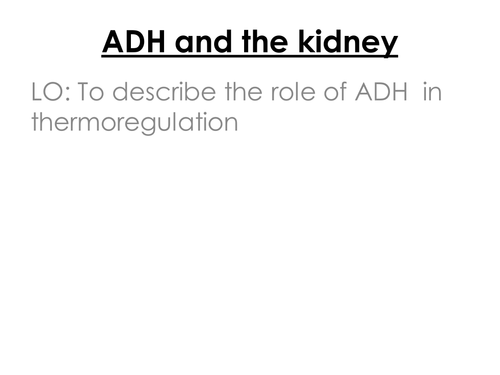 ADH and the kidney

LO: To describe the role of ADH in thermoregulation